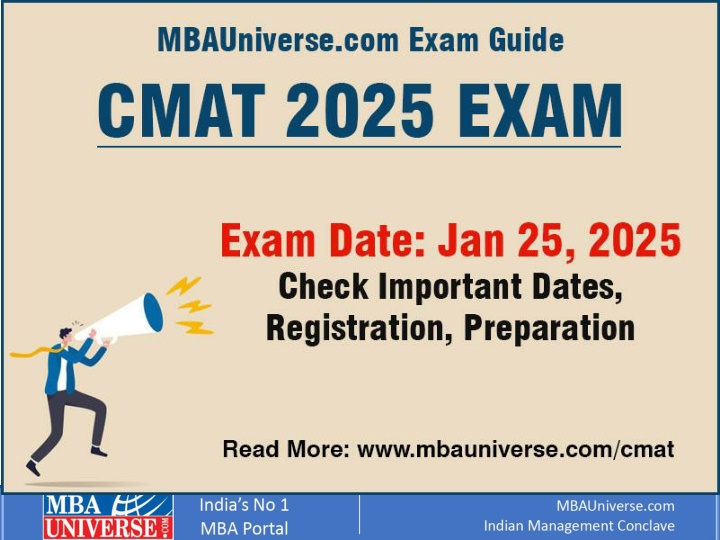 MBAUniverse.com Exam Guide

CMAT 2025 EXAM

Exam Date: Jan 25, 2025

Check Important Dates, Registration, Preparation

Read More: www.mbauniverse.com/cmat

MBA UNIVERSE.COM

India's No 1 MBA Portal

MBAUniverse.com
Indian Management Conclave